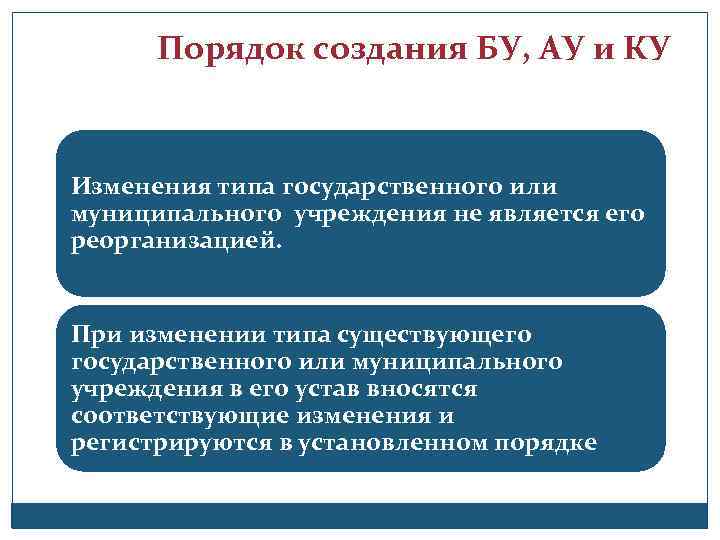 Порядок создания БУ, АУ и КУ

Изменения типа государственного или муниципального учреждения не является его реорганизацией.

При изменении типа существующего государственного или муниципального учреждения в его устав вносятся соответствующие изменения и регистрируются в установленном порядке